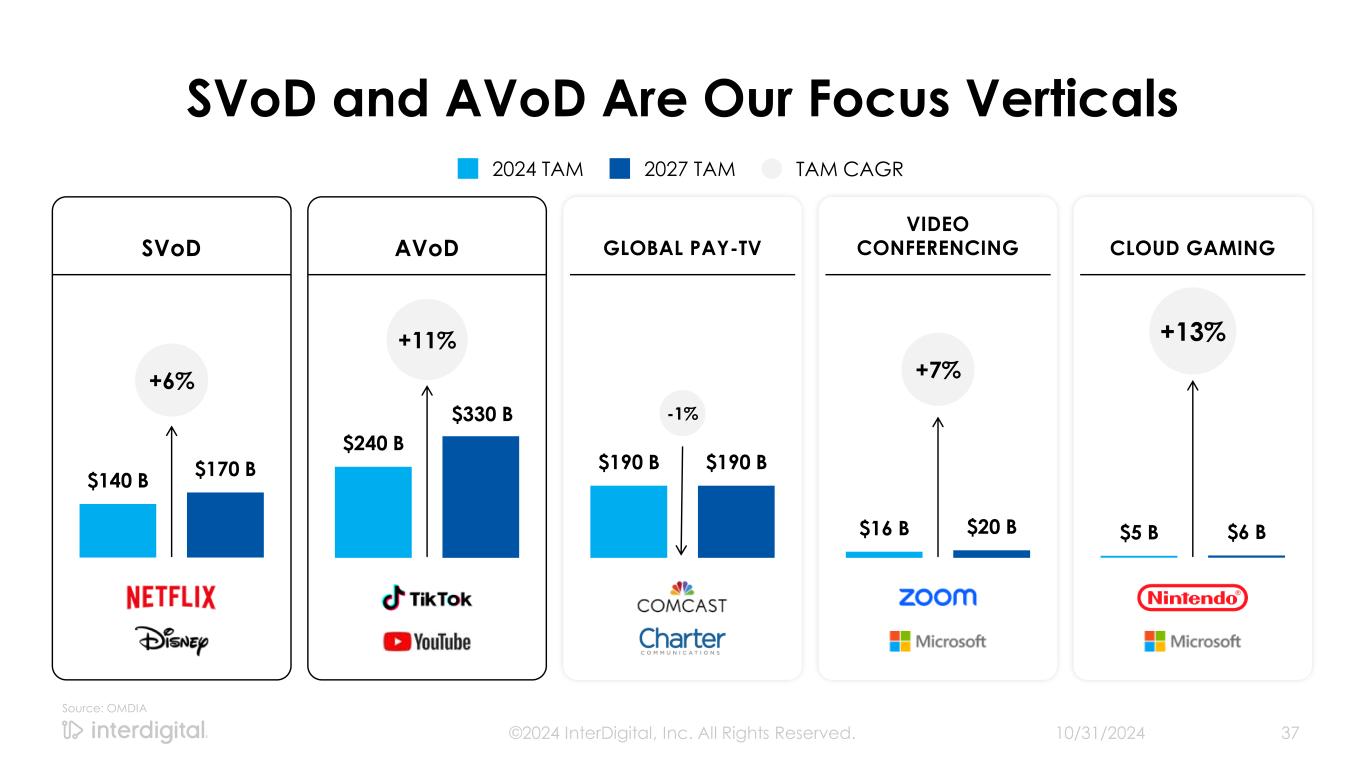 SVoD and AVoD Are Our Focus Verticals

2024 TAM 2027 TAM TAM CAGR

SVoD

+6%

$140 B $170 B

NETFLIX

Disney

AVoD

+11%

$240 B $330 B

TikTok

YouTube

GLOBAL PAY-TV

-1%

$190 B $190 B

COMCAST

Charter COMMUNICATIONS

VIDEO CONFERENCING

+7%

$16 B $20 B

zoom

Microsoft

CLOUD GAMING

+13%

$5 B $6 B

Nintendo

Microsoft

Source: OMDIA

interdigital.

©2024 InterDigital, Inc. All Rights Reserved.

10/31/2024

37